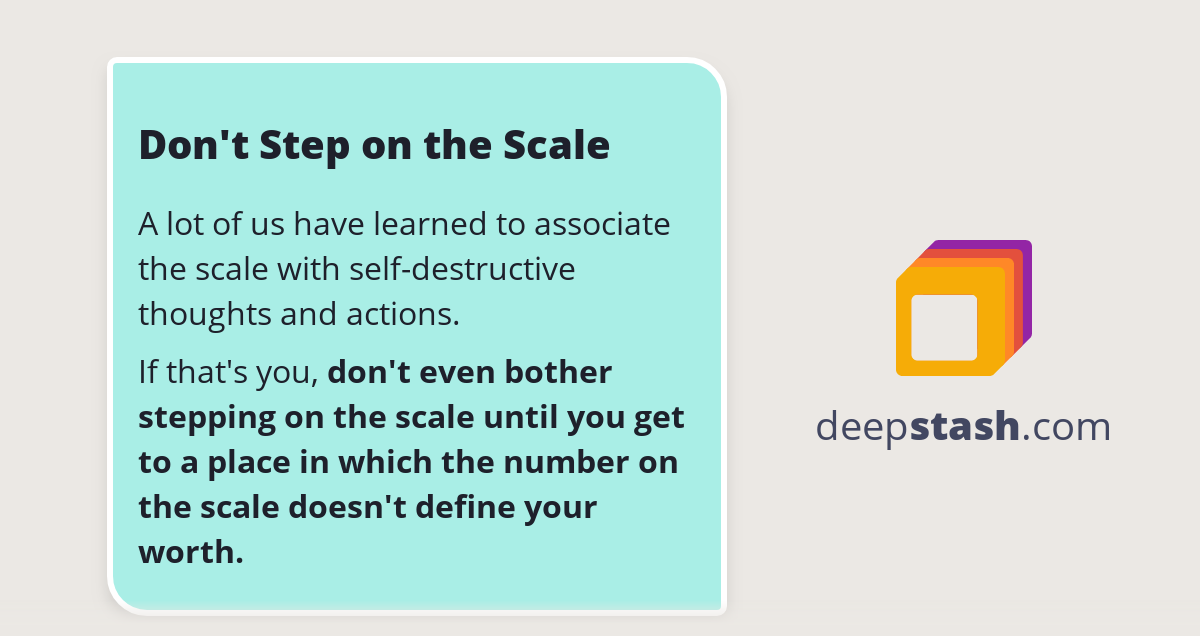 Don't Step on the Scale

A lot of us have learned to associate the scale with self-destructive thoughts and actions.

If that's you, don't even bother stepping on the scale until you get to a place in which the number on the scale doesn't define your worth.

deepstash.com